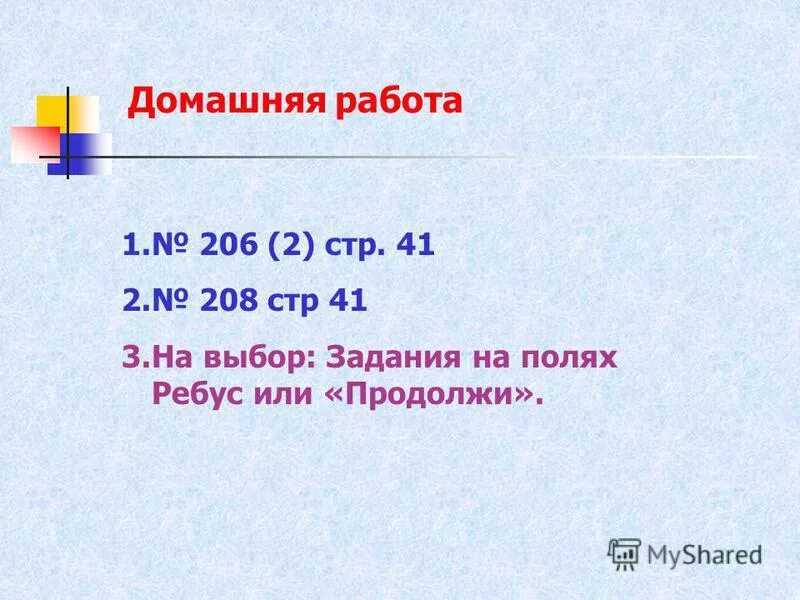 Домашняя работа

1.№ 206 (2) стр. 41

2.№ 208 стр 41

3.На выбор: Задания на полях Ребус или «Продолжи».

MyShared